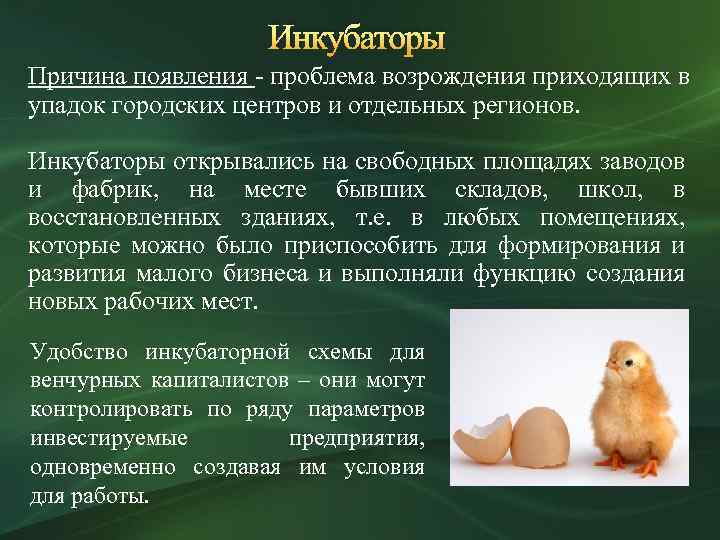 Инкубаторы

Причина появления - проблема возрождения приходящих в упадок городских центров и отдельных регионов.

Инкубаторы открывались на свободных площадях заводов и фабрик, на месте бывших складов, школ, в восстановленных зданиях, т.е. в любых помещениях, которые можно было приспособить для формирования и развития малого бизнеса и выполняли функцию создания новых рабочих мест.

Удобство инкубаторной схемы для венчурных капиталистов – они могут контролировать по ряду параметров инвестируемые предприятия, одновременно создавая им условия для работы.